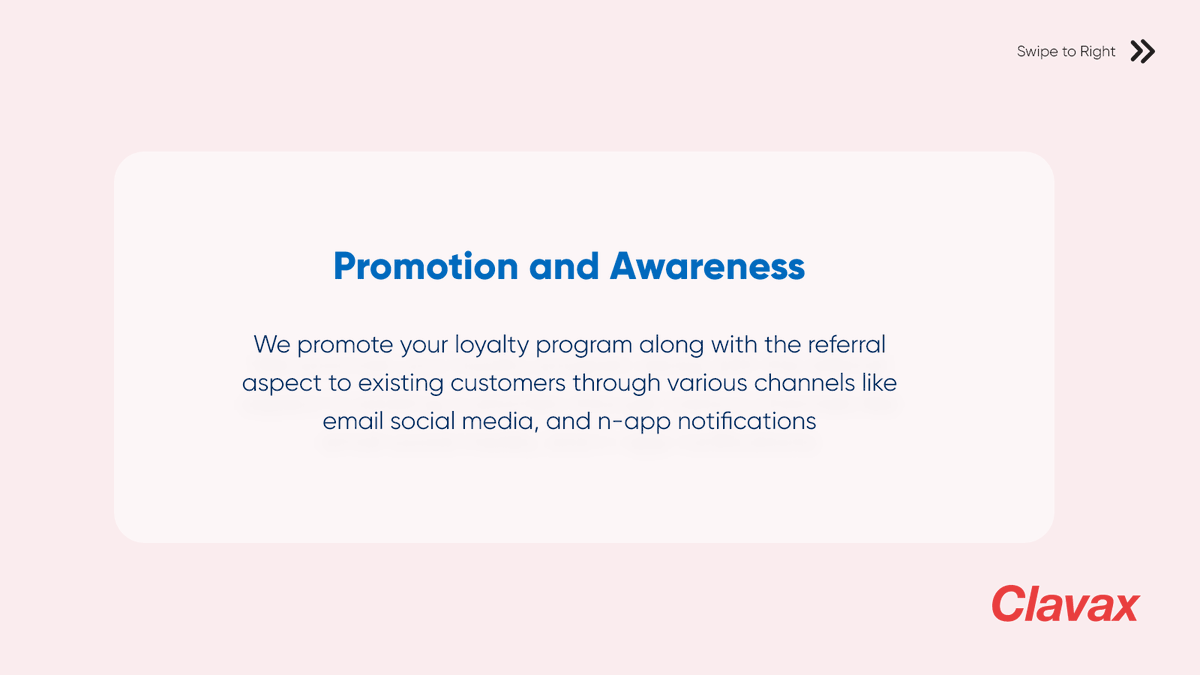 Swipe to Right

Promotion and Awareness

We promote your loyalty program along with the referral aspect to existing customers through various channels like email social media, and n-app notifications

Clavax